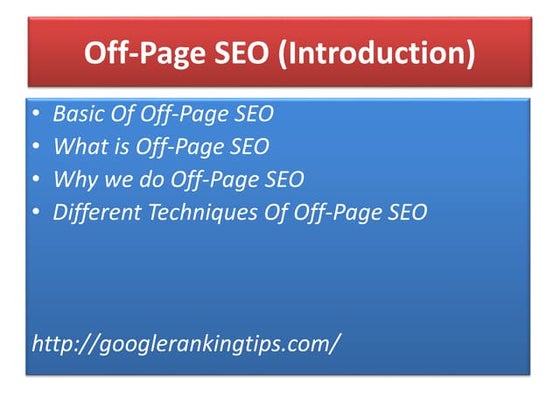 Off-Page SEO (Introduction)

• Basic Of Off-Page SEO
• What is Off-Page SEO
• Why we do Off-Page SEO
• Different Techniques Of Off-Page SEO

http://googlerankingtips.com/